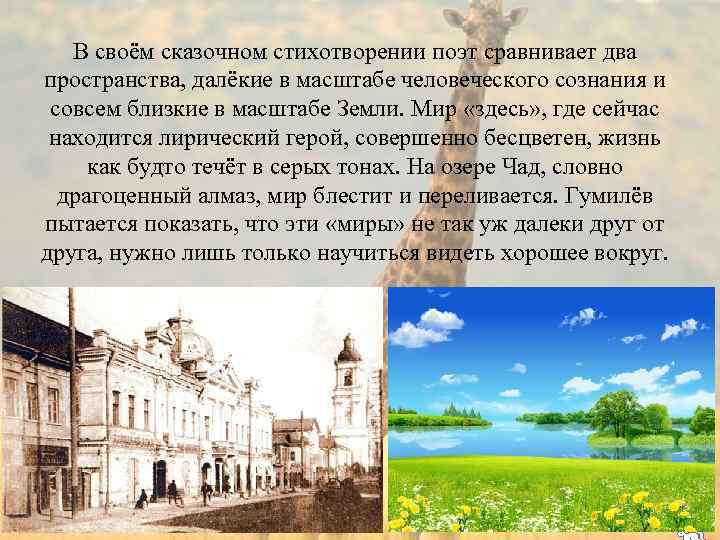 В своём сказочном стихотворении поэт сравнивает два пространства, далёкие в масштабе человеческого сознания и совсем близкие в масштабе Земли. Мир «здесь», где сейчас находится лирический герой, совершенно бесцветен, жизнь как будто течёт в серых тонах. На озере Чад, словно драгоценный алмаз, мир блестит и переливается. Гумилёв пытается показать, что эти «миры» не так уж далеки друг от друга, нужно лишь только научиться видеть хорошее вокруг.